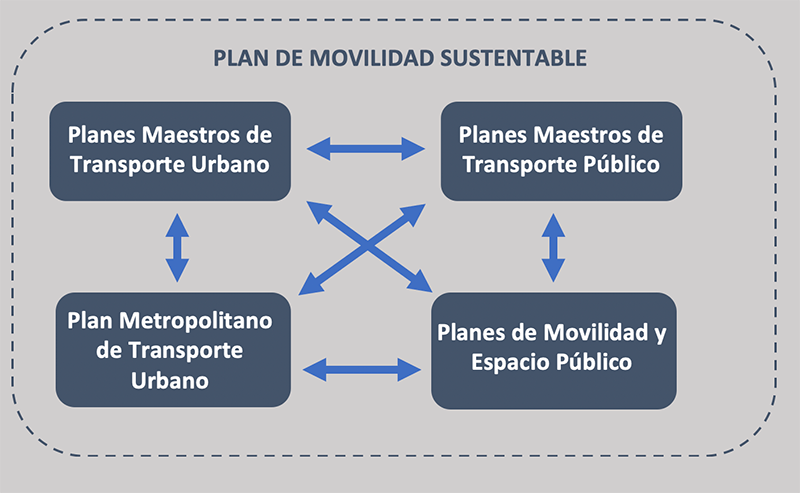 PLAN DE MOVILIDAD SUSTENTABLE

Planes Maestros de Transporte Urbano

Planes Maestros de Transporte Público

Plan Metropolitano de Transporte Urbano

Planes de Movilidad y Espacio Público